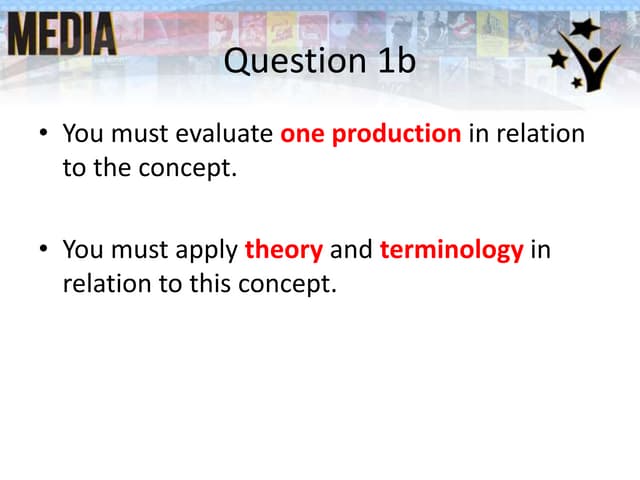 MEDIA

Question 1b

• You must evaluate one production in relation to the concept.

• You must apply theory and terminology in relation to this concept.